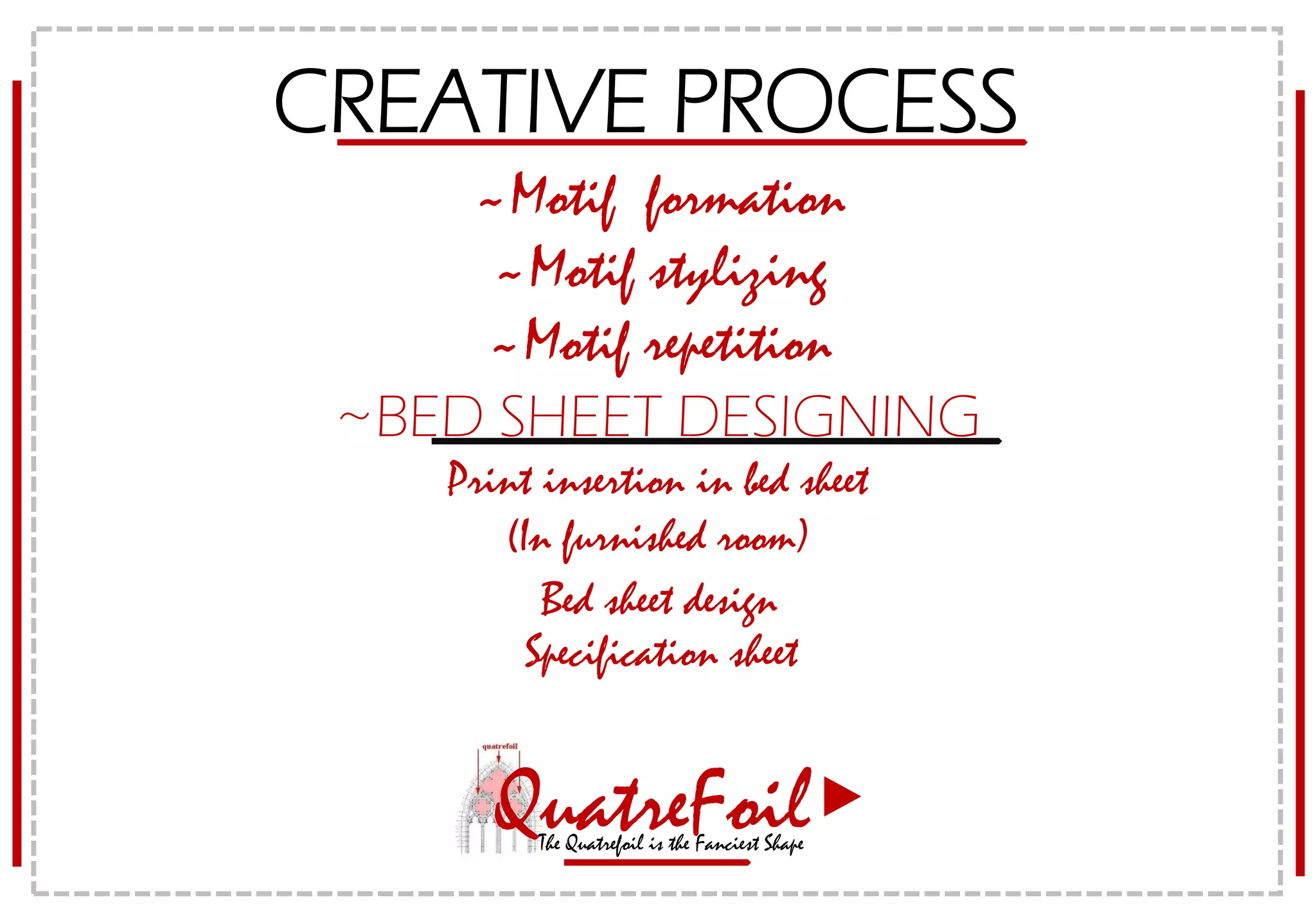 CREATIVE PROCESS

~Motif formation

~Motif stylizing

~Motif repetition

~BED SHEET DESIGNING

Print insertion in bed sheet

(In furnished room)

Bed sheet design

Specification sheet

quatrefoil

QuatreFoil

The Quatrefoil is the Fanciest Shape